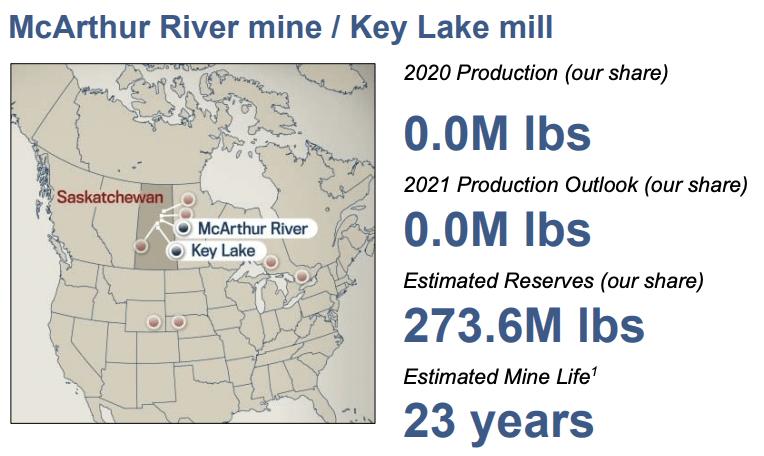 McArthur River mine / Key Lake mill

Saskatchewan

McArthur River

Key Lake

2020 Production (our share)

0.0M lbs

2021 Production Outlook (our share)

0.0M lbs

Estimated Reserves (our share)

273.6M lbs

Estimated Mine Life$^1$

23 years